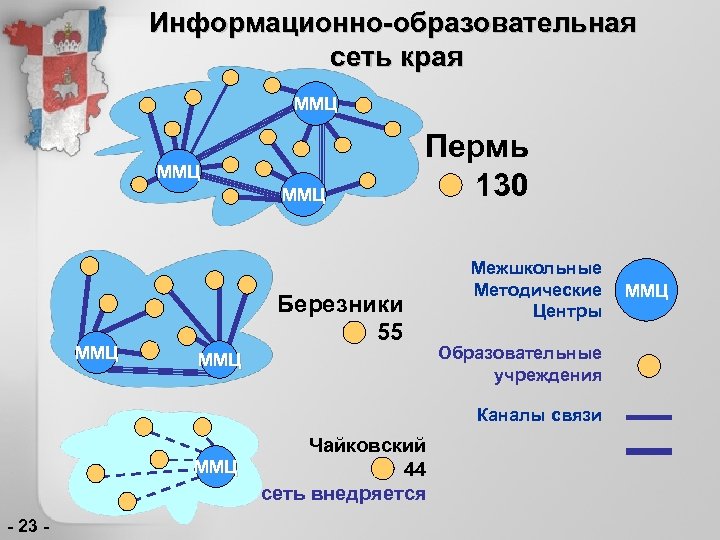 Информационно-образовательная сеть края

ММЦ

ММЦ

ММЦ

Пермь

130

ММЦ

ММЦ

Березники

55

Межшкольные Методические Центры

ММЦ

Образовательные учреждения

Каналы связи

ММЦ

Чайковский

44

сеть внедряется

- 23 -